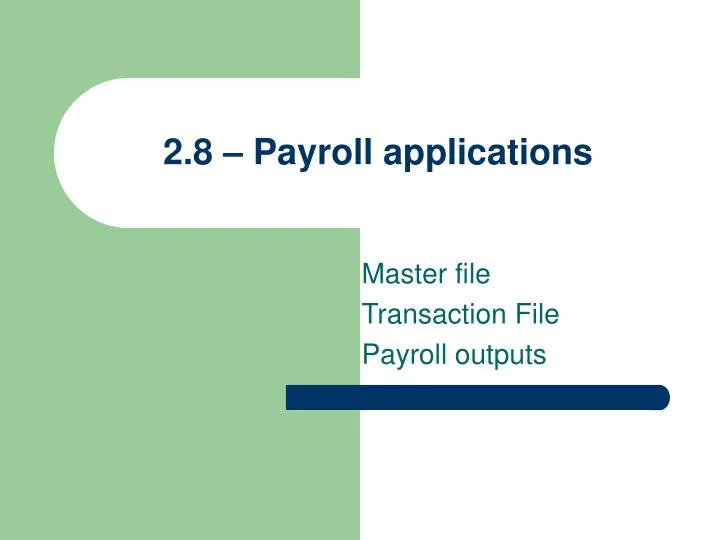 2.8 – Payroll applications

Master file
Transaction File
Payroll outputs